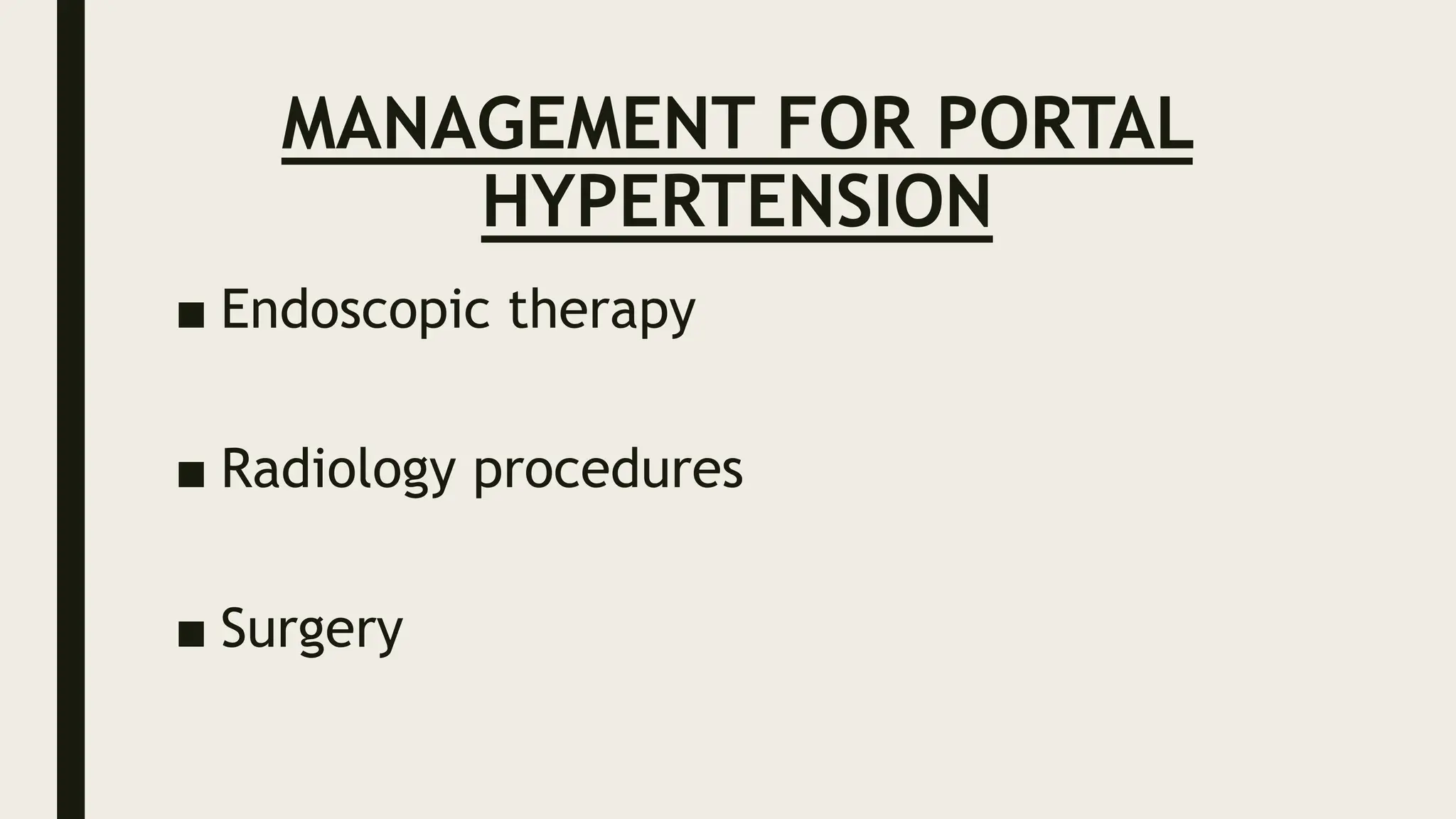 MANAGEMENT FOR PORTAL HYPERTENSION

■ Endoscopic therapy

■ Radiology procedures

■ Surgery